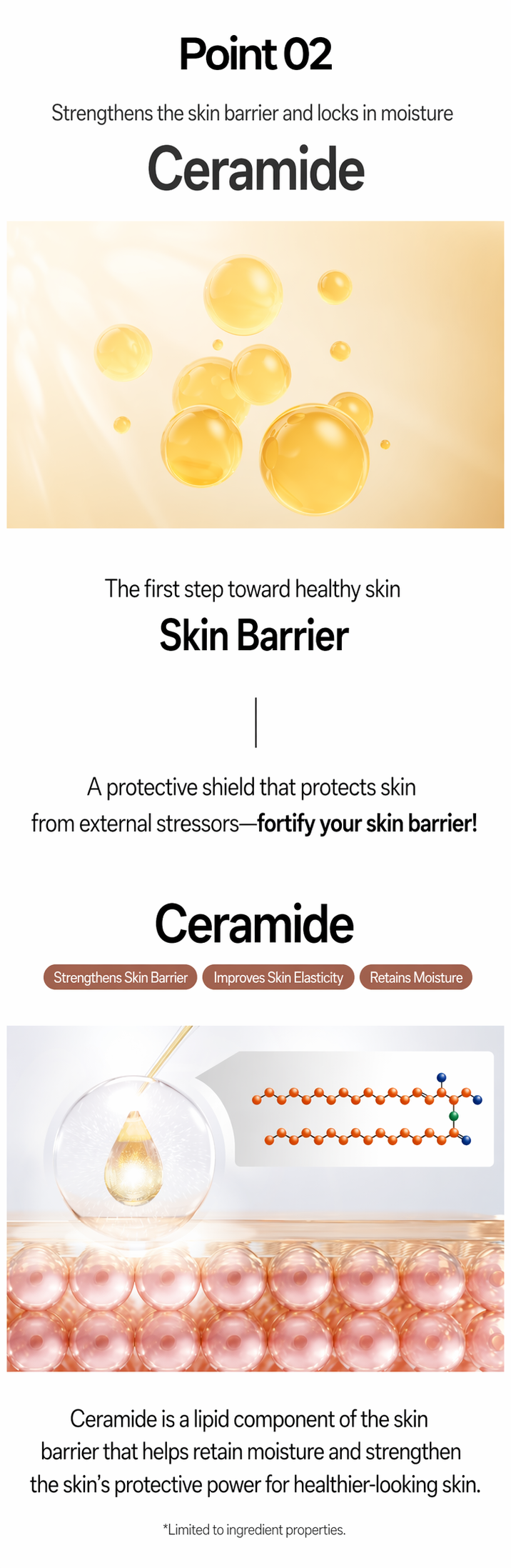 Point 02

Strengthens the skin barrier and locks in moisture

Ceramide

The first step toward healthy skin

Skin Barrier

A protective shield that protects skin from external stressors—fortify your skin barrier!

Ceramide

Strengthens Skin Barrier

Improves Skin Elasticity

Retains Moisture

Ceramide is a lipid component of the skin barrier that helps retain moisture and strengthen the skin's protective power for healthier-looking skin.

*Limited to ingredient properties.